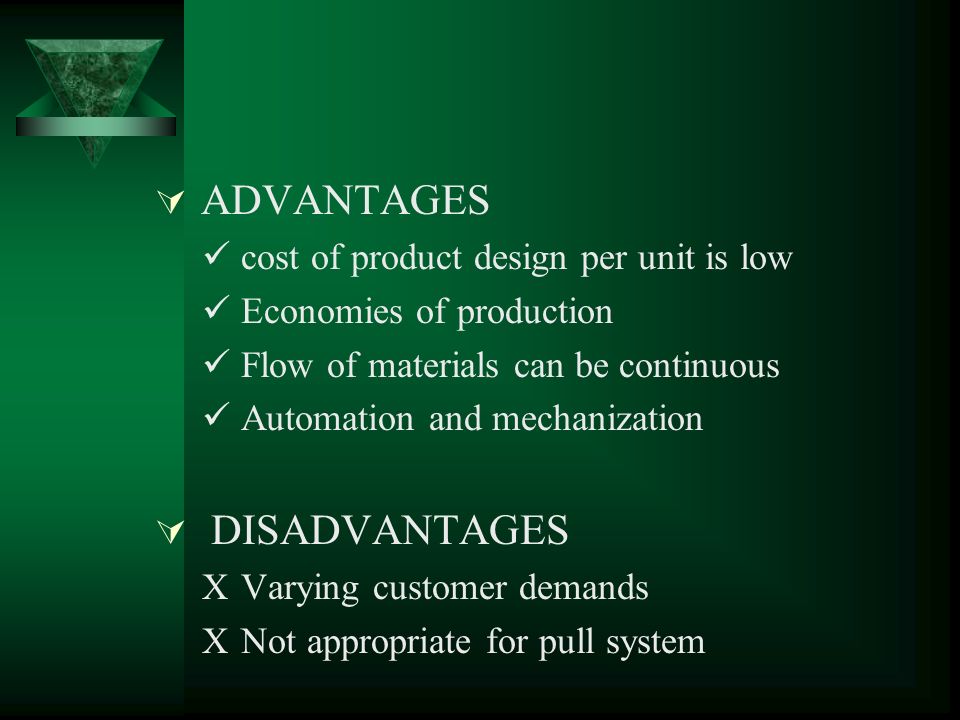 ADVANTAGES
✓ cost of product design per unit is low
✓ Economies of production
✓ Flow of materials can be continuous
✓ Automation and mechanization

DISADVANTAGES
X Varying customer demands
X Not appropriate for pull system